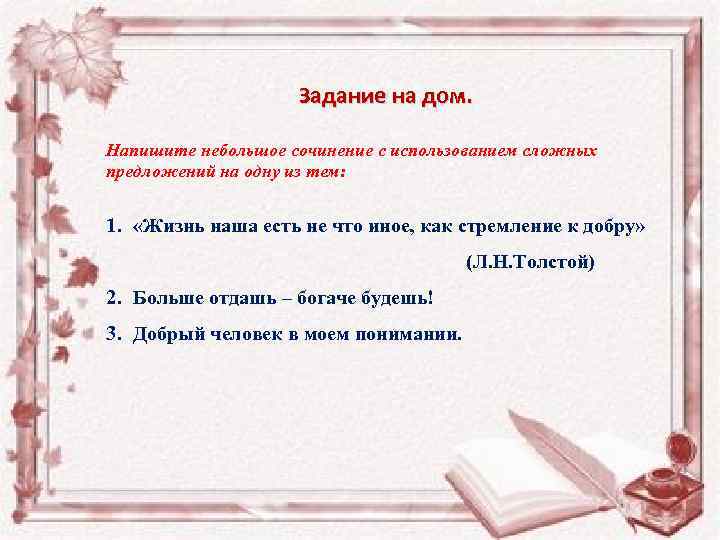 Задание на дом.

Напишите небольшое сочинение с использованием сложных предложений на одну из тем:

1. «Жизнь наша есть не что иное, как стремление к добру» (Л.Н.Толстой)

2. Больше отдашь – богаче будешь!

3. Добрый человек в моем понимании.